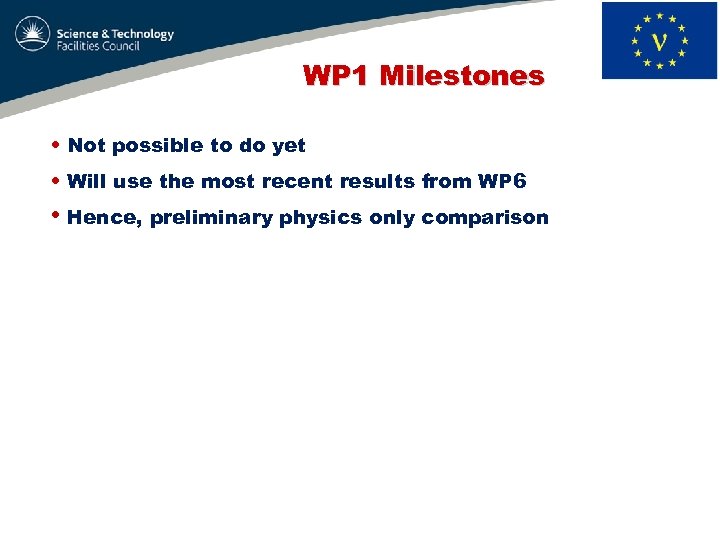 Science & Technology
Facilities Council

ν

WP1 Milestones

• Not possible to do yet
• Will use the most recent results from WP6
• Hence, preliminary physics only comparison